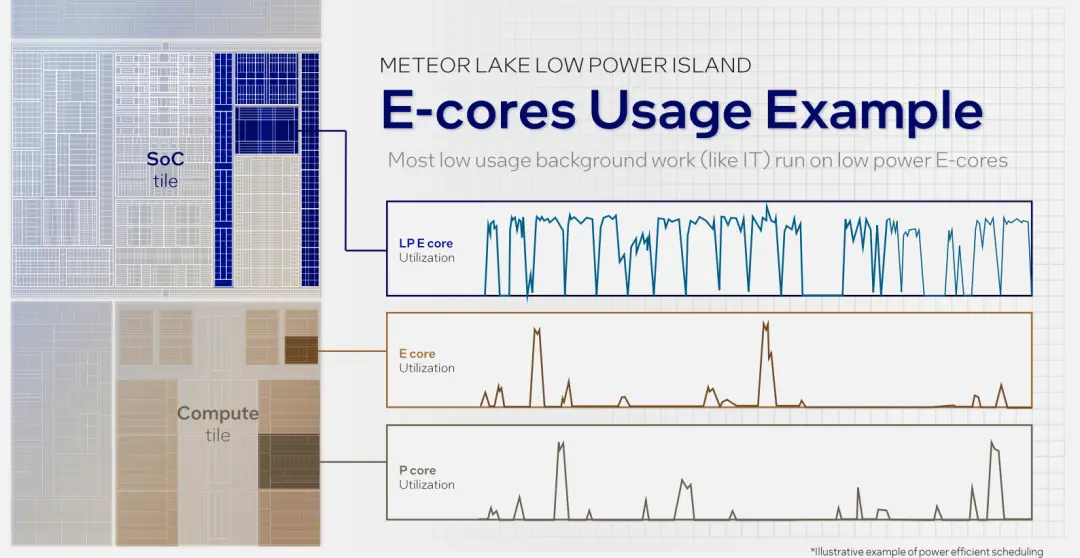 SoC
tile

Compute
tile

METEOR LAKE LOW POWER ISLAND

E-cores Usage Example

Most low usage background work (like IT) run on low power E-cores

LP E core
Utilization

E core
Utilization

P core
Utilization

*Illustrative example of power efficient scheduling